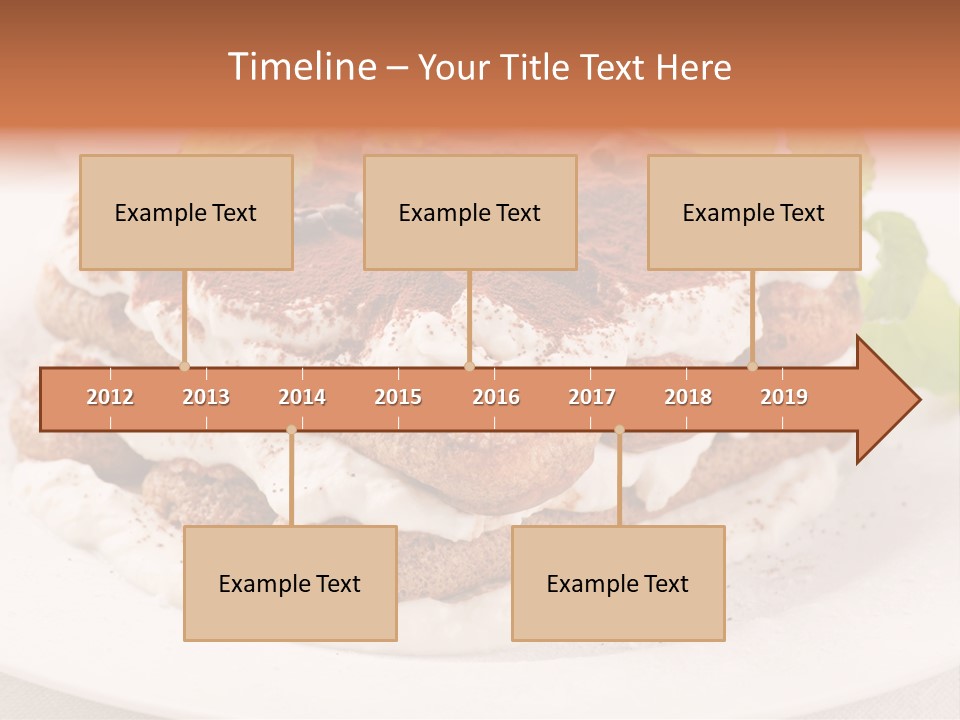 Timeline – Your Title Text Here

Example Text

Example Text

Example Text

2012 2013 2014 2015 2016 2017 2018 2019

Example Text

Example Text